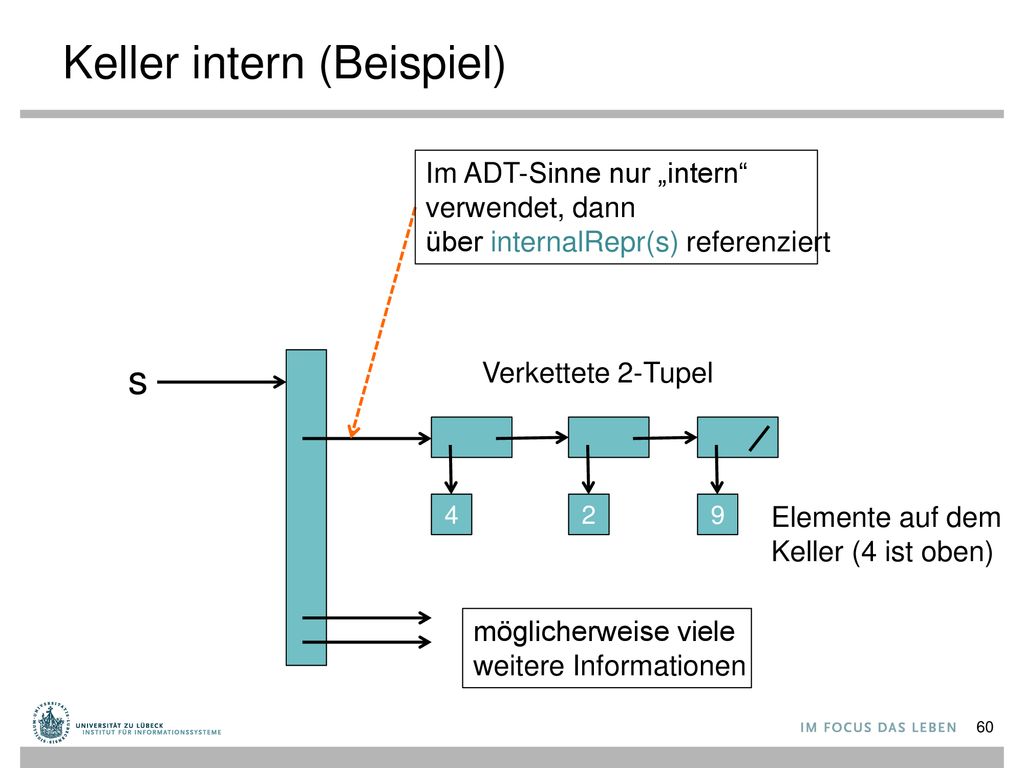 Keller intern (Beispiel)

Im ADT-Sinne nur „intern“ verwendet, dann über internalRepr(s) referenziert

s

Verkettete 2-Tupel

4

2

9

Elemente auf dem Keller (4 ist oben)

möglicherweise viele weitere Informationen

UNIVERSITÄT ZU LÜBECK
INSTITUT FÜR INFORMATIONSSYSTEME

IM FOCUS DAS LEBEN

60